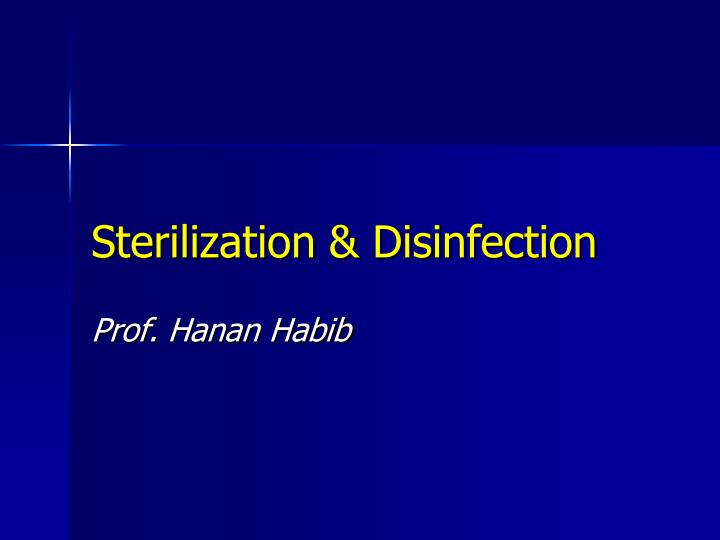 Sterilization & Disinfection

Prof. Hanan Habib